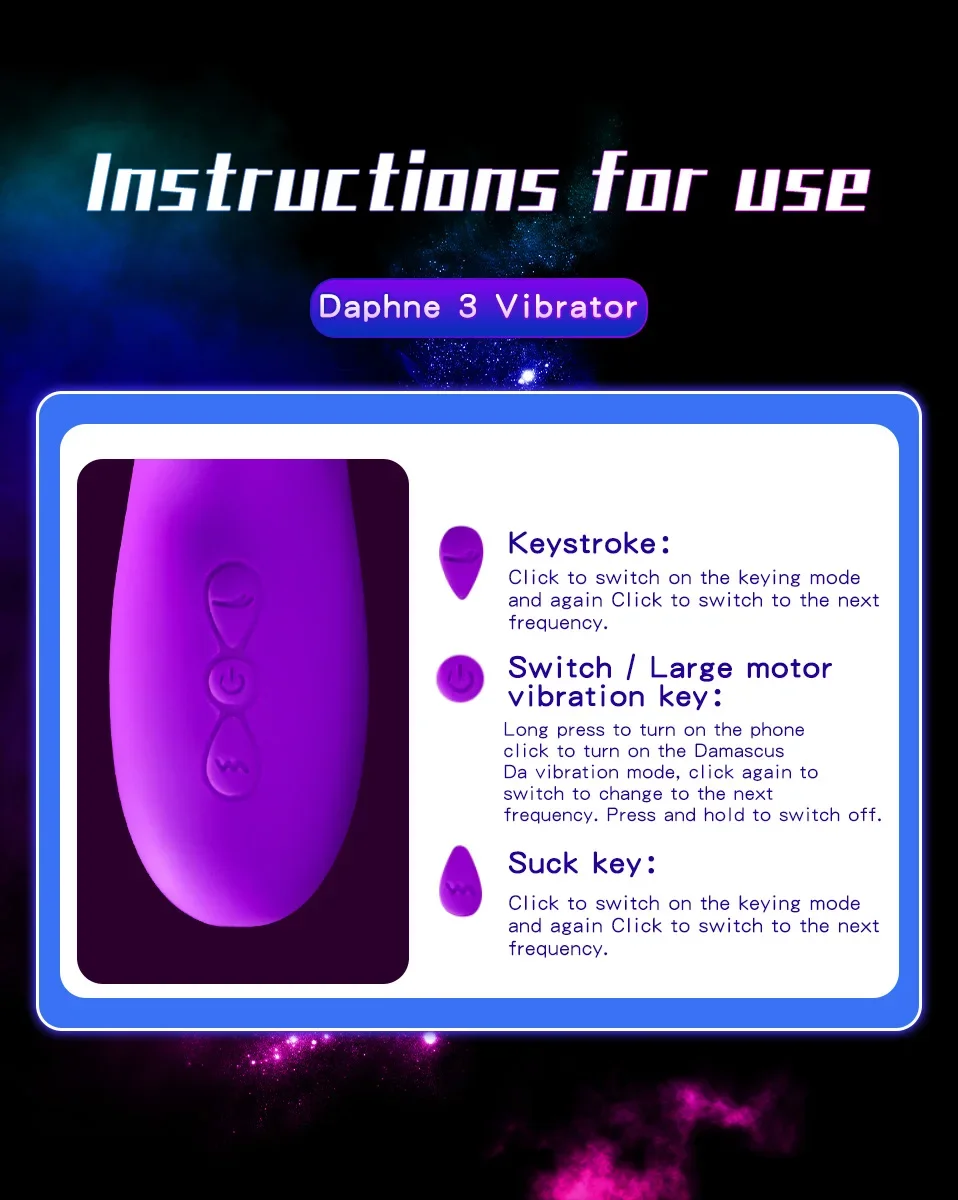 Instructions for use

Daphne 3 Vibrator

Keystroke:
Click to switch on the keying mode and again Click to switch to the next frequency.

Switch / Large motor vibration key:
Long press to turn on the phone click to turn on the Damascus Da vibration mode, click again to switch to change to the next frequency. Press and hold to switch off.

Suck key:
Click to switch on the keying mode and again Click to switch to the next frequency.